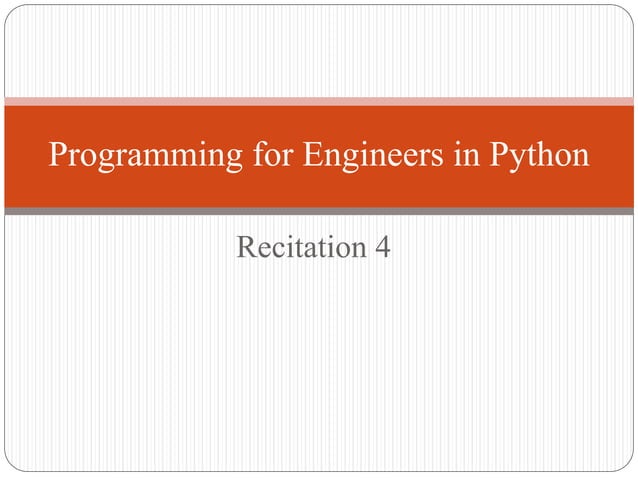 Programming for Engineers in Python

Recitation 4